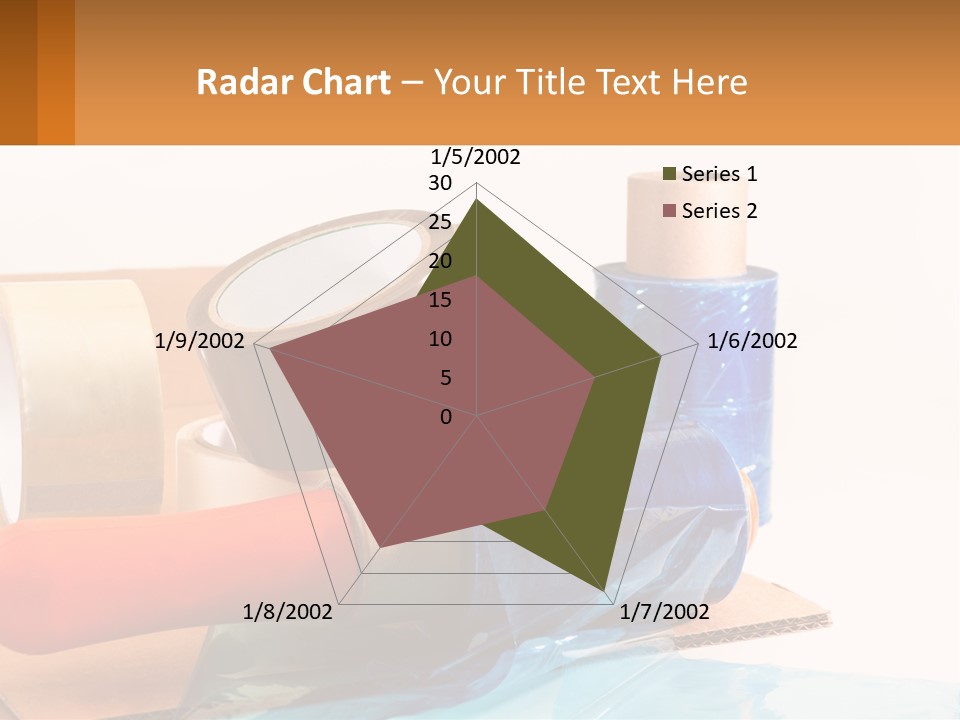 Radar Chart – Your Title Text Here

1/5/2002
30
25
20
15
10
5
0
1/6/2002
1/7/2002
1/8/2002
1/9/2002

Series 1
Series 2